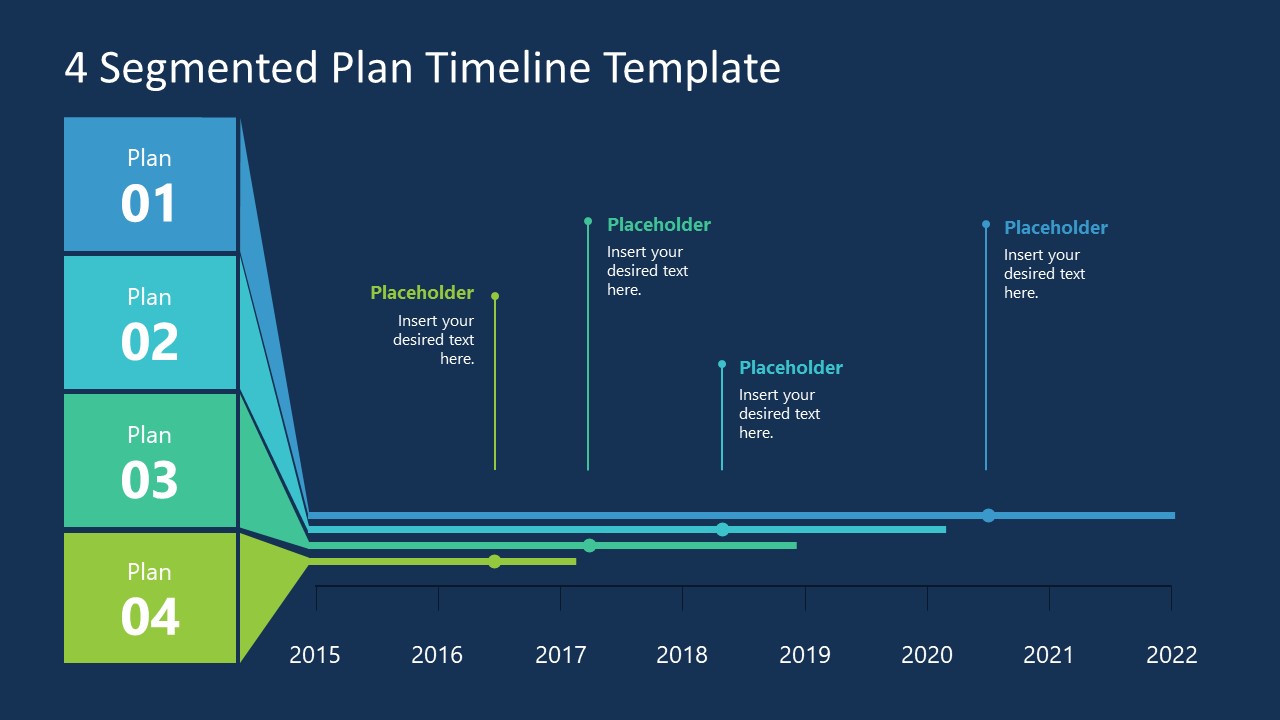 4 Segmented Plan Timeline Template

Plan
01

Plan
02

Plan
03

Plan
04

Placeholder
Insert your desired text here.

Placeholder
Insert your desired text here.

Placeholder
Insert your desired text here.

Placeholder
Insert your desired text here.

2015
2016
2017
2018
2019
2020
2021
2022